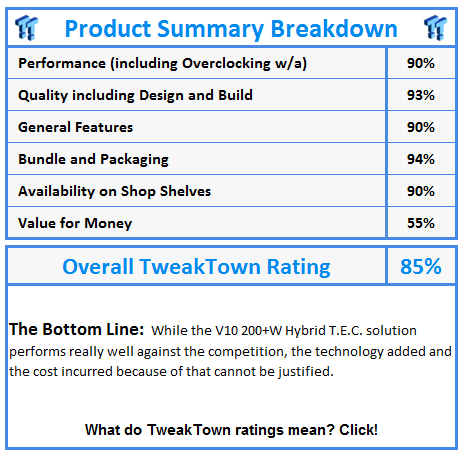 Product Summary Breakdown

| Performance (including Overclocking w/a) | 90% |
|---|---|
| Quality including Design and Build | 93% |
| General Features | 90% |
| Bundle and Packaging | 94% |
| Availability on Shop Shelves | 90% |
| Value for Money | 55% |

| Overall TweakTown Rating | 85% |
|---|---|

The Bottom Line: While the V10 200+W Hybrid T.E.C. solution performs really well against the competition, the technology added and the cost incurred because of that cannot be justified.

What do TweakTown ratings mean? Click!